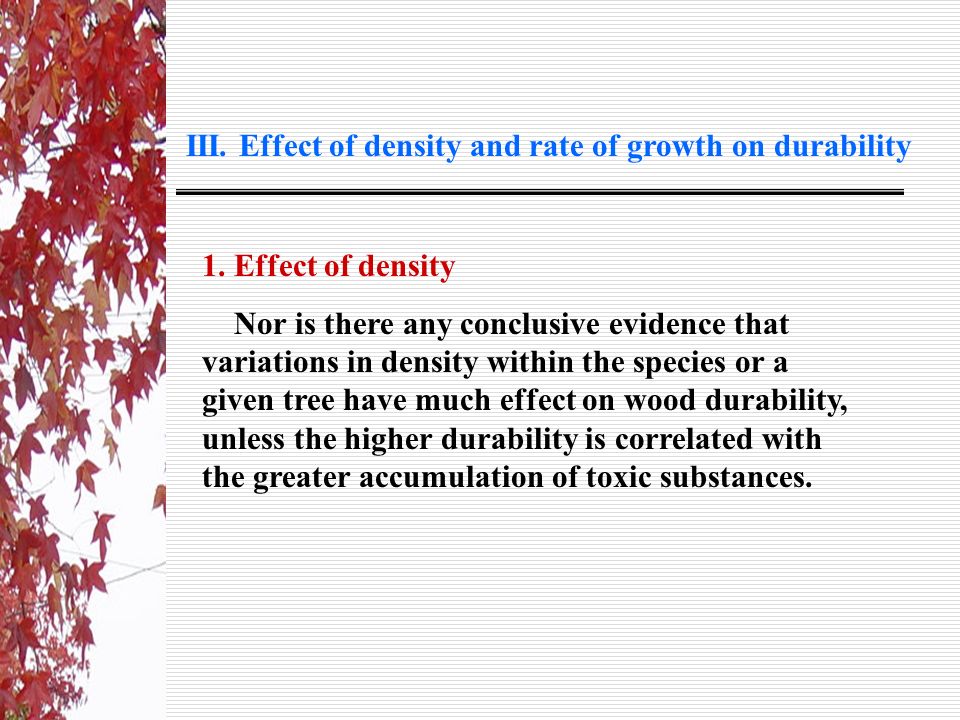 III. Effect of density and rate of growth on durability

1. Effect of density

Nor is there any conclusive evidence that variations in density within the species or a given tree have much effect on wood durability, unless the higher durability is correlated with the greater accumulation of toxic substances.